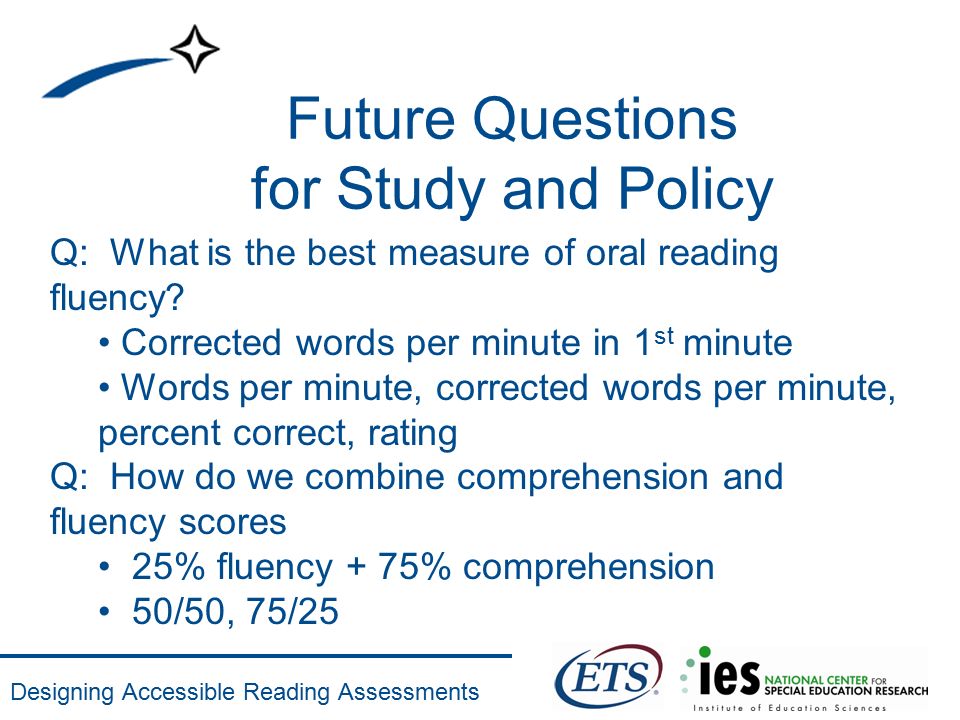 Future Questions for Study and Policy

Q: What is the best measure of oral reading fluency?

• Corrected words per minute in 1$^{st}$ minute

• Words per minute, corrected words per minute, percent correct, rating

Q: How do we combine comprehension and fluency scores

• 25% fluency + 75% comprehension

• 50/50, 75/25

Designing Accessible Reading Assessments

ETS

ies NATIONAL CENTER FOR SPECIAL EDUCATION RESEARCH
Institute of Education Sciences